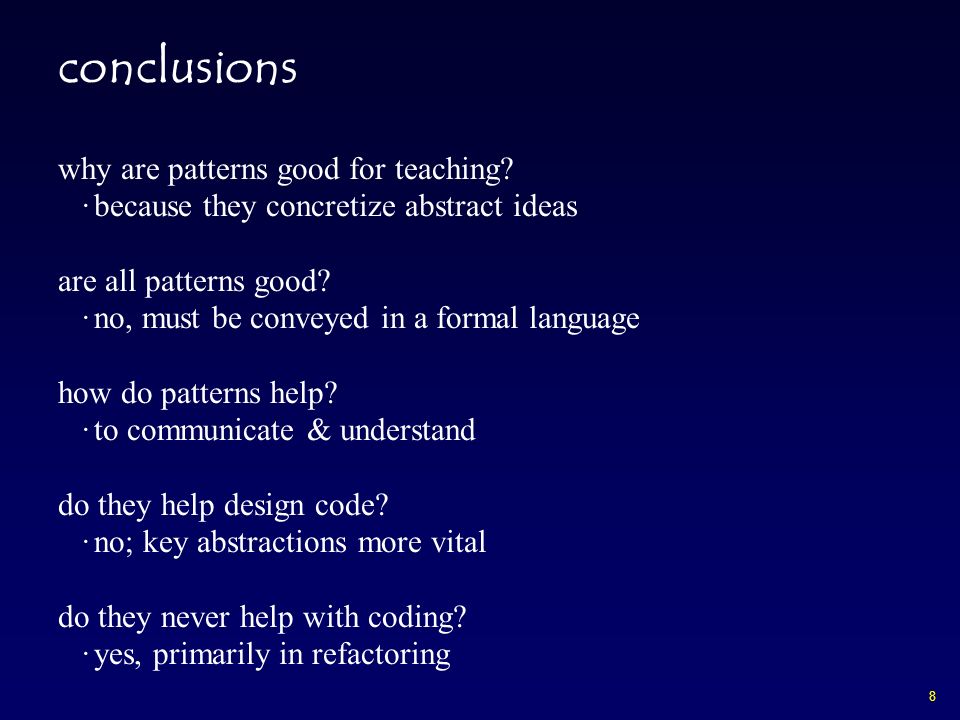 conclusions

why are patterns good for teaching?
· because they concretize abstract ideas

are all patterns good?
· no, must be conveyed in a formal language

how do patterns help?
· to communicate & understand

do they help design code?
· no; key abstractions more vital

do they never help with coding?
· yes, primarily in refactoring

8